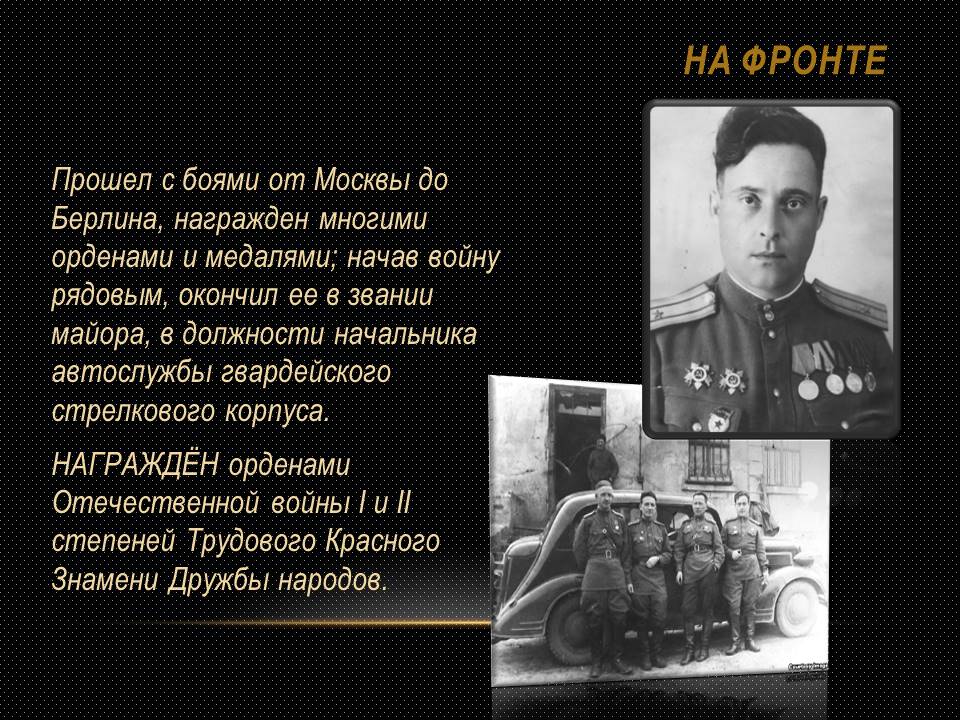 НА ФРОНТЕ

Прошел с боями от Москвы до Берлина, награжден многими орденами и медалями; начав войну рядовым, окончил ее в звании майора, в должности начальника автослужбы гвардейского стрелкового корпуса.

НАГРАЖДЁН орденами Отечественной войны I и II степеней Трудового Красного Знамени Дружбы народов.